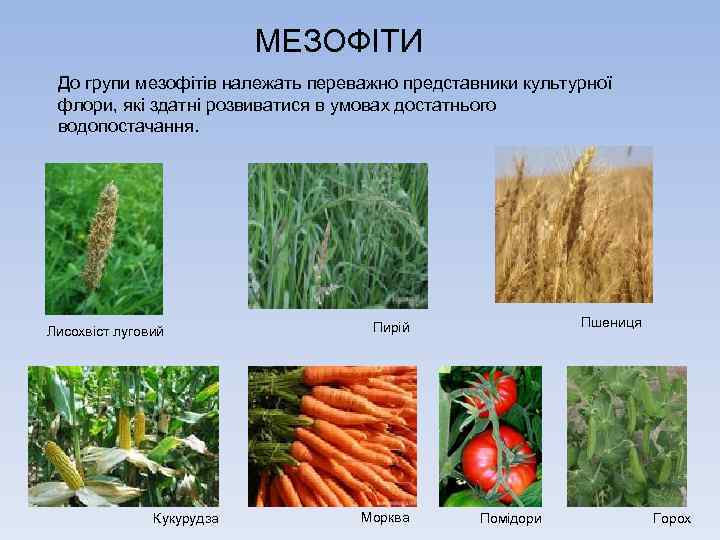 МЕЗОФІТИ

До групи мезофітів належать переважно представники культурної флори, які здатні розвиватися в умовах достатнього водопостачання.

Лисохвіст луговий

Пирій

Пшениця

Кукурудза

Морква

Помідори

Горох